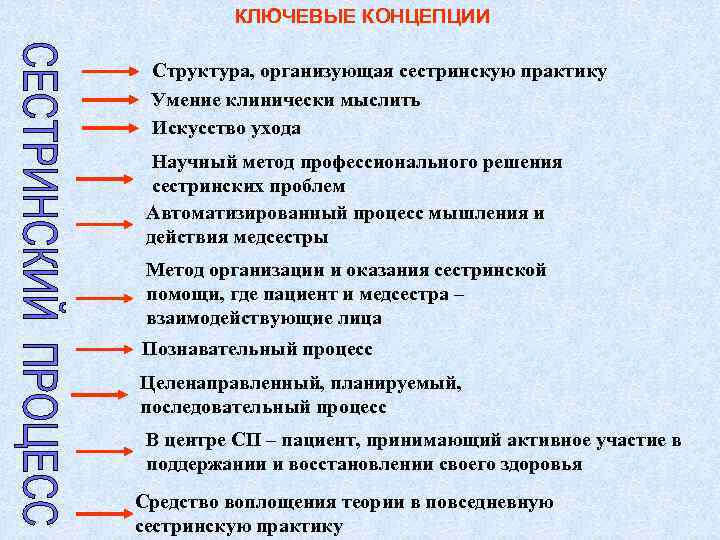 КЛЮЧЕВЫЕ КОНЦЕПЦИИ

СЕСТРИНСКИЙ ПРОЦЕСС

Структура, организующая сестринскую практику

Умение клинически мыслить

Искусство ухода

Научный метод профессионального решения сестринских проблем

Автоматизированный процесс мышления и действия медсестры

Метод организации и оказания сестринской помощи, где пациент и медсестра – взаимодействующие лица

Познавательный процесс

Целенаправленный, планируемый, последовательный процесс

В центре СП – пациент, принимающий активное участие в поддержании и восстановлении своего здоровья

Средство воплощения теории в повседневную сестринскую практику